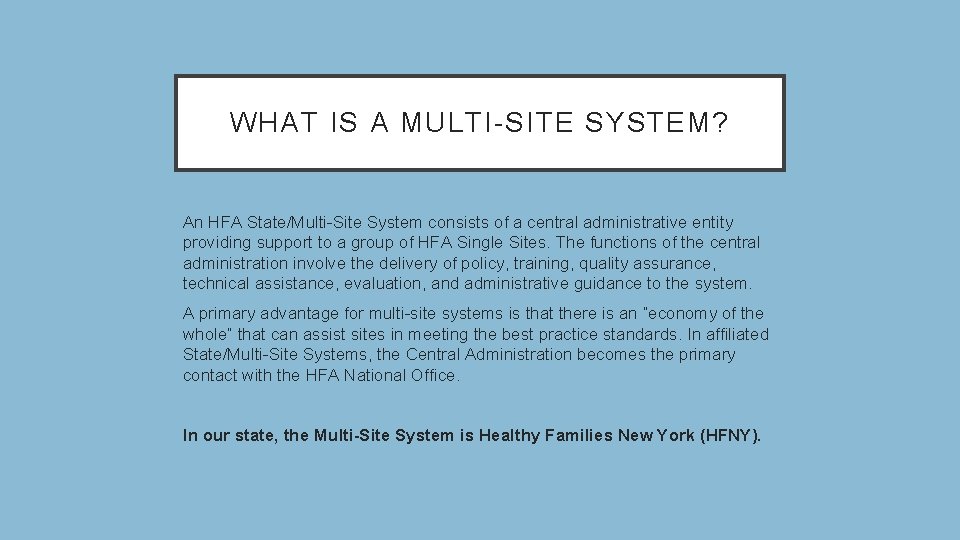 WHAT IS A MULTI-SITE SYSTEM?

An HFA State/Multi-Site System consists of a central administrative entity providing support to a group of HFA Single Sites. The functions of the central administration involve the delivery of policy, training, quality assurance, technical assistance, evaluation, and administrative guidance to the system.

A primary advantage for multi-site systems is that there is an "economy of the whole" that can assist sites in meeting the best practice standards. In affiliated State/Multi-Site Systems, the Central Administration becomes the primary contact with the HFA National Office.

In our state, the Multi-Site System is Healthy Families New York (HFNY).